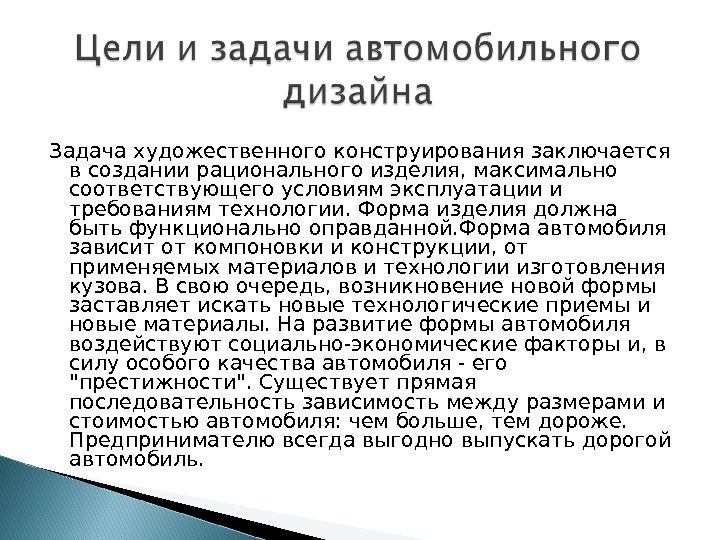 Цели и задачи автомобильного дизайна

Задача художественного конструирования заключается в создании рационального изделия, максимально соответствующего условиям эксплуатации и требованиям технологии. Форма изделия должна быть функционально оправданной.Форма автомобиля зависит от компоновки и конструкции, от применяемых материалов и технологии изготовления кузова. В свою очередь, возникновение новой формы заставляет искать новые технологические приемы и новые материалы. На развитие формы автомобиля воздействуют социально-экономические факторы и, в силу особого качества автомобиля - его "престижности". Существует прямая последовательность зависимость между размерами и стоимостью автомобиля: чем больше, тем дороже. Предпринимателю всегда выгодно выпускать дорогой автомобиль.